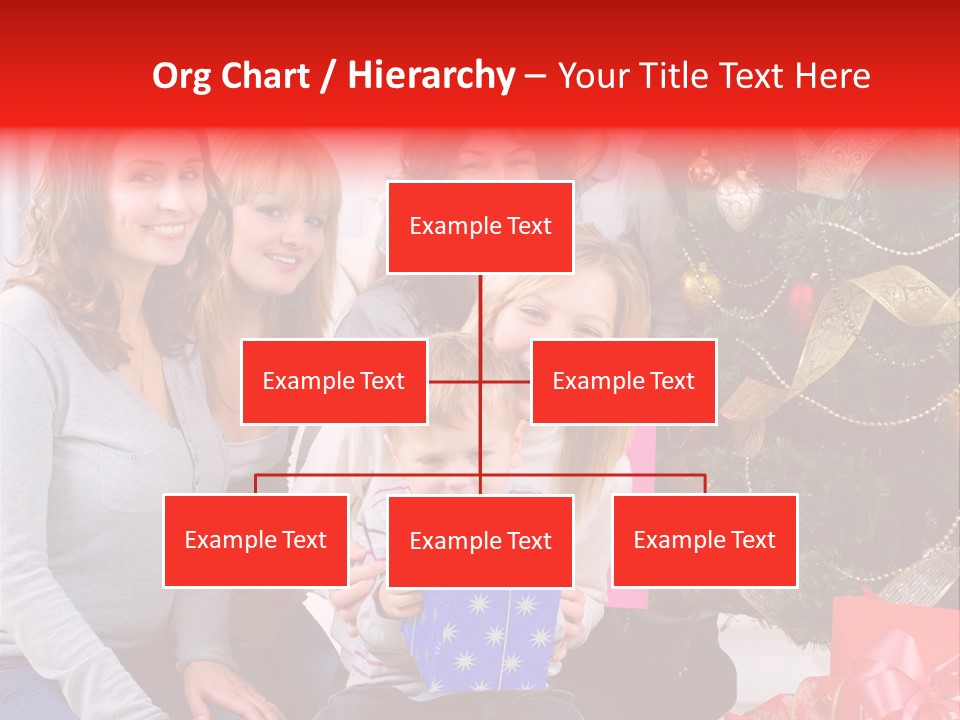 Org Chart / Hierarchy – Your Title Text Here

Example Text

Example Text

Example Text

Example Text

Example Text

Example Text